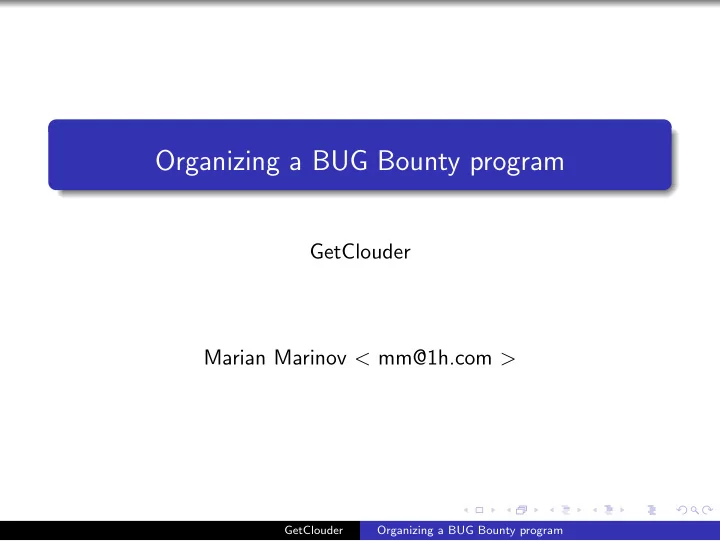 Organizing a BUG Bounty program

GetClouder

Marian Marinov < mm@1h.com >

GetClouder Organizing a BUG Bounty program